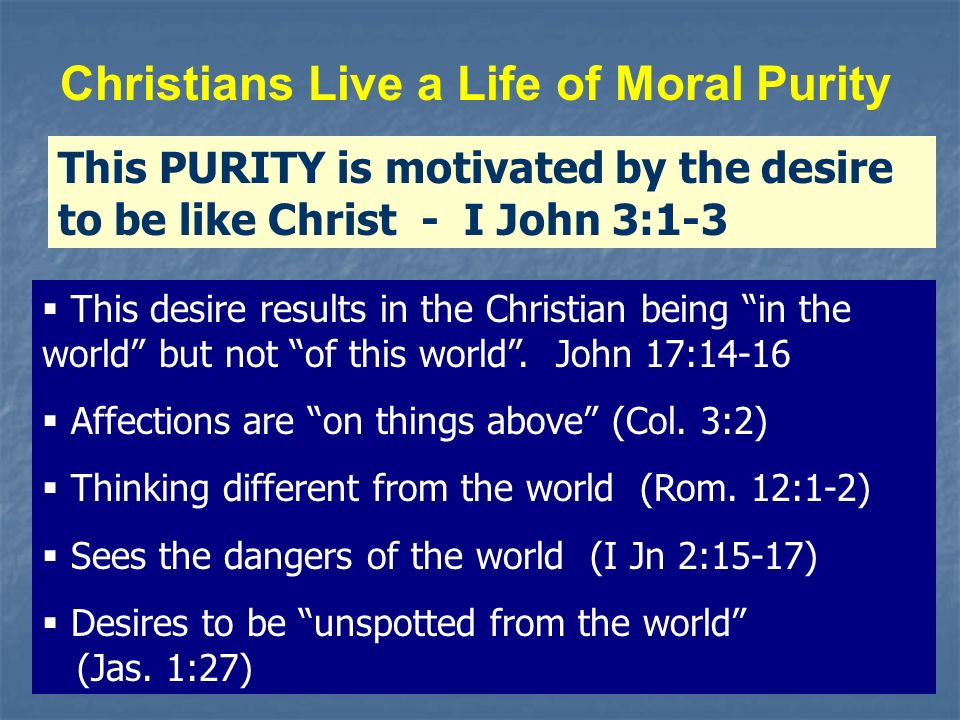 Christians Live a Life of Moral Purity

This PURITY is motivated by the desire to be like Christ - I John 3:1-3

▪ This desire results in the Christian being “in the world” but not “of this world”. John 17:14-16

▪ Affections are “on things above” (Col. 3:2)

▪ Thinking different from the world (Rom. 12:1-2)

▪ Sees the dangers of the world (I Jn 2:15-17)

▪ Desires to be “unspotted from the world” (Jas. 1:27)